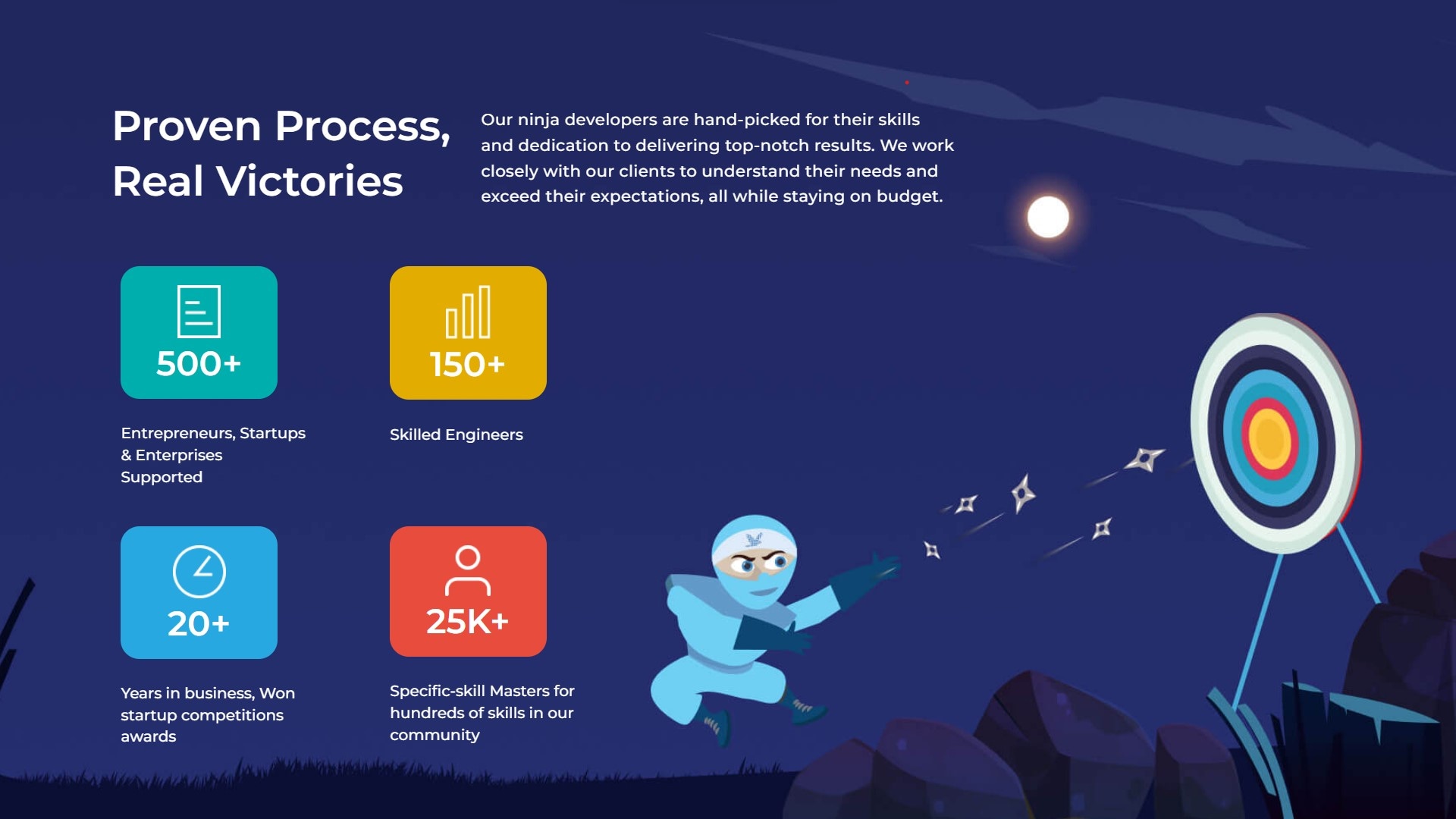 Proven Process, Real Victories

Our ninja developers are hand-picked for their skills and dedication to delivering top-notch results. We work closely with our clients to understand their needs and exceed their expectations, all while staying on budget.

500+

Entrepreneurs, Startups & Enterprises Supported

150+

Skilled Engineers

20+

Years in business, Won startup competitions awards

25K+

Specific-skill Masters for hundreds of skills in our community